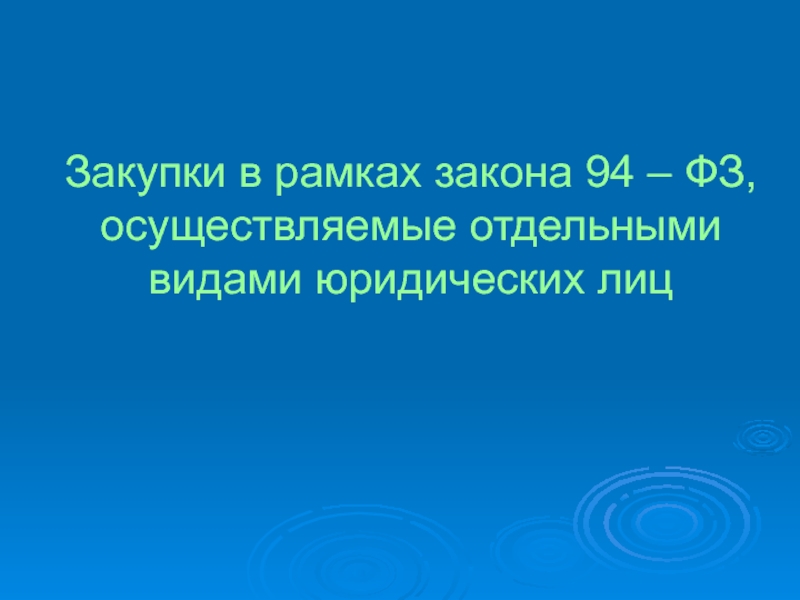 Закупки в рамках закона 94 – ФЗ, осуществляемые отдельными видами юридических лиц